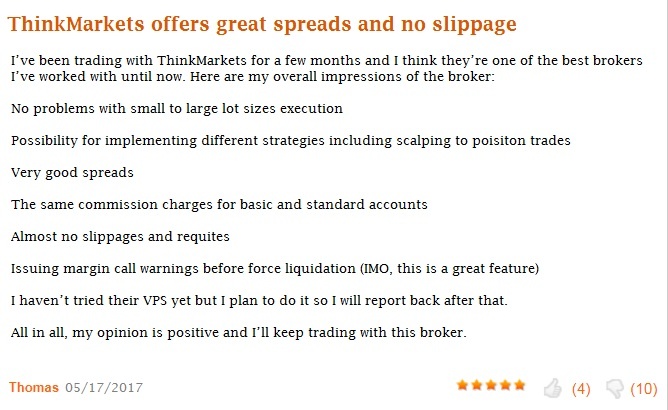 ThinkMarkets offers great spreads and no slippage

I've been trading with ThinkMarkets for a few months and I think they're one of the best brokers I've worked with until now. Here are my overall impressions of the broker:

No problems with small to large lot sizes execution

Possibility for implementing different strategies including scalping to poisiton trades

Very good spreads

The same commission charges for basic and standard accounts

Almost no slippages and requites

Issuing margin call warnings before force liquidation (IMO, this is a great feature)

I haven't tried their VPS yet but I plan to do it so I will report back after that.

All in all, my opinion is positive and I'll keep trading with this broker.

Thomas 05/17/2017 (4) (10)